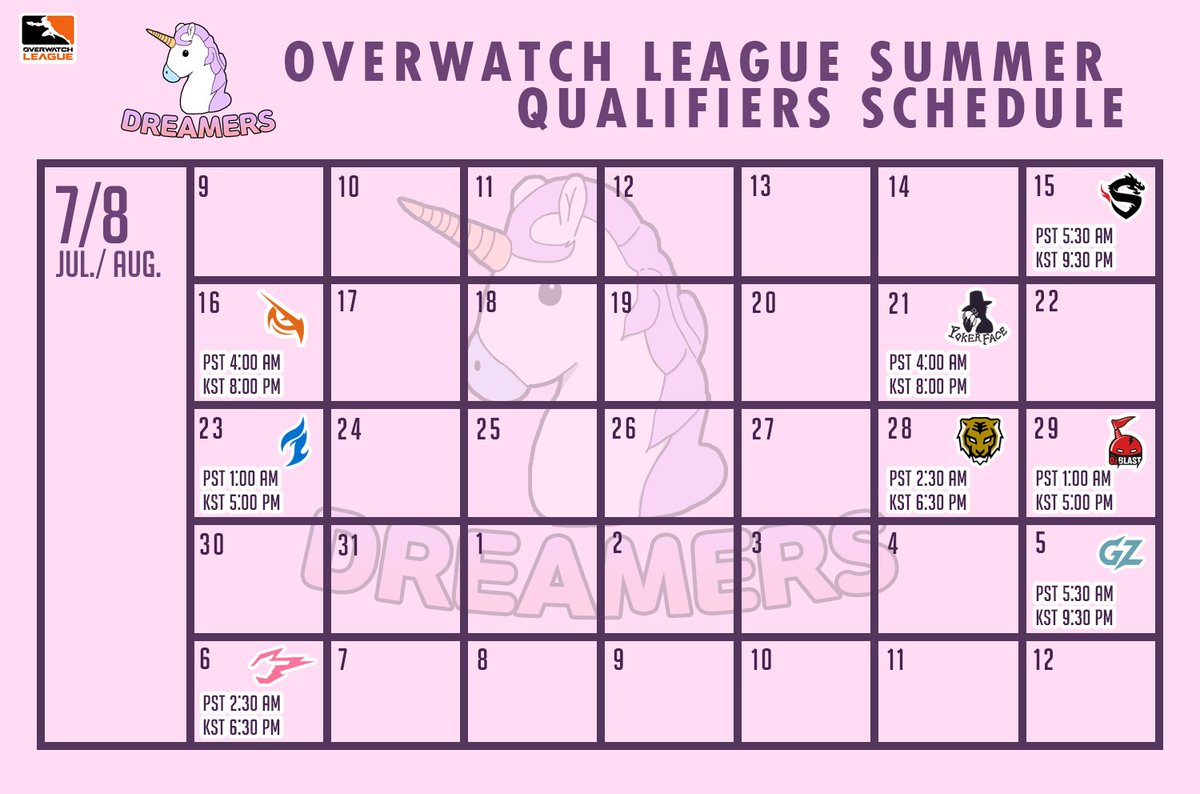 OVERWATCH LEAGUE

DREAMERS

OVERWATCH LEAGUE SUMMER QUALIFIERS SCHEDULE

7/8
JUL./ AUG.

| 9 | 10 | 11 | 12 | 13 | 14 | 15 PST 5:30 AM KST 9:30 PM |
|---|---|---|---|---|---|---|
| 16 PST 4:00 AM KST 8:00 PM | 17 | 18 | 19 | 20 | 21 POKERFACE PST 4:00 AM KST 8:00 PM | 22 |
| 23 PST 1:00 AM KST 5:00 PM | 24 | 25 | 26 | 27 | 28 PST 2:30 AM KST 6:30 PM | 29 BLAST PST 1:00 AM KST 5:00 PM |
| 30 | 31 | 1 | 2 | 3 | 4 | 5 GZ PST 5:30 AM KST 9:30 PM |
| 6 PST 2:30 AM KST 6:30 PM | 7 | 8 | 9 | 10 | 11 | 12 |

DREAMERS